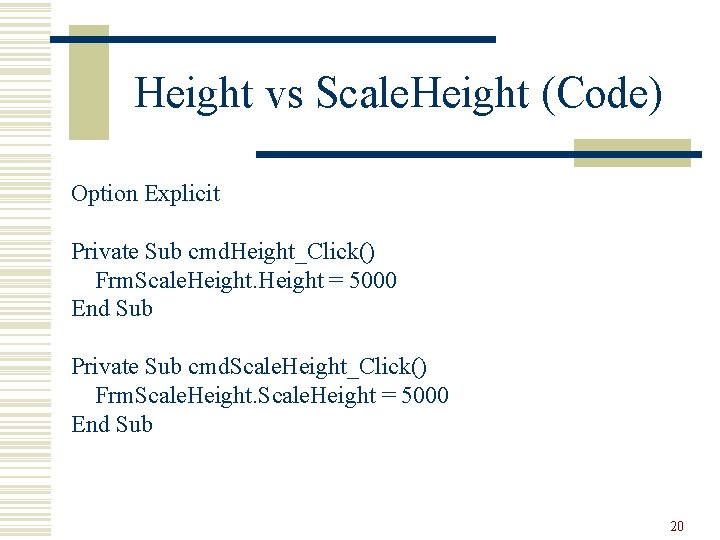 Height vs ScaleHeight (Code)

Option Explicit

Private Sub cmdHeight_Click()
FrmScaleHeight.Height = 5000
End Sub

Private Sub cmdScaleHeight_Click()
FrmScaleHeight.ScaleHeight = 5000
End Sub

20